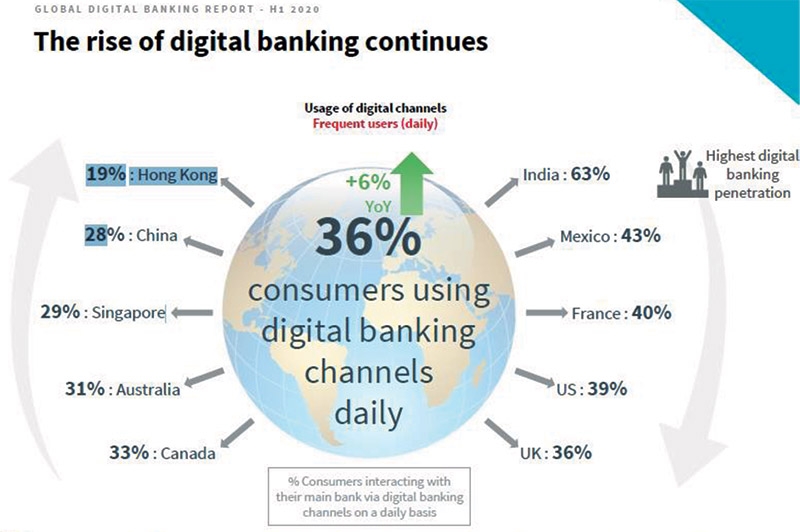 GLOBAL DIGITAL BANKING REPORT - H1 2020

The rise of digital banking continues

Usage of digital channels
Frequent users (daily)

+6%
YoY

36%
consumers using digital banking channels daily

19% : Hong Kong

28% : China

29% : Singapore

31% : Australia

33% : Canada

India : 63%

Mexico : 43%

France : 40%

US : 39%

UK : 36%

Highest digital banking penetration

% Consumers interacting with their main bank via digital banking channels on a daily basis